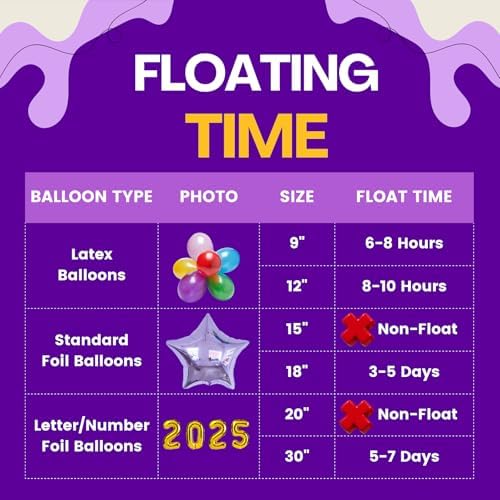 FLOATING
TIME

| BALLOON TYPE | PHOTO | SIZE | FLOAT TIME |
|---|---|---|---|
| Latex Balloons | | 9" | 6-8 Hours |
| | | 12" | 8-10 Hours |
| Standard Foil Balloons | | 15" | Non-Float |
| | | 18" | 3-5 Days |
| Letter/Number Foil Balloons | 2025 | 20" | Non-Float |
| | | 30" | 5-7 Days |